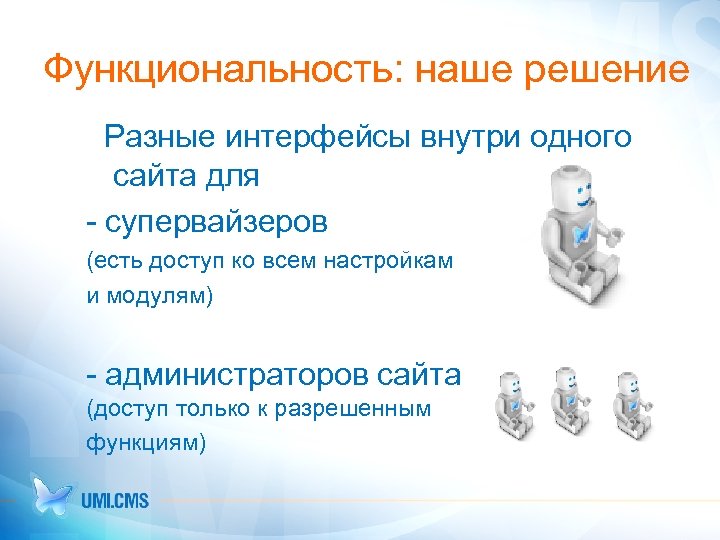 Функциональность: наше решение

Разные интерфейсы внутри одного сайта для

- супервайзеров
(есть доступ ко всем настройкам и модулям)

- администраторов сайта
(доступ только к разрешенным функциям)

UMI.CMS